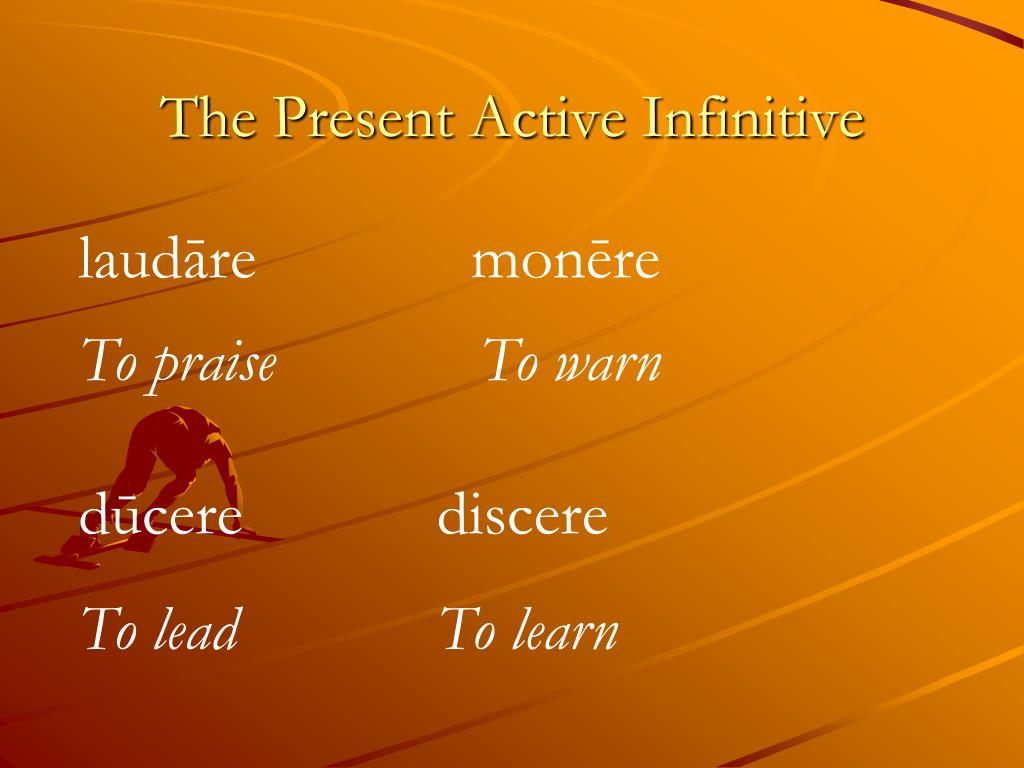 The Present Active Infinitive

laudāre monēre

To praise To warn

dūcere discere

To lead To learn